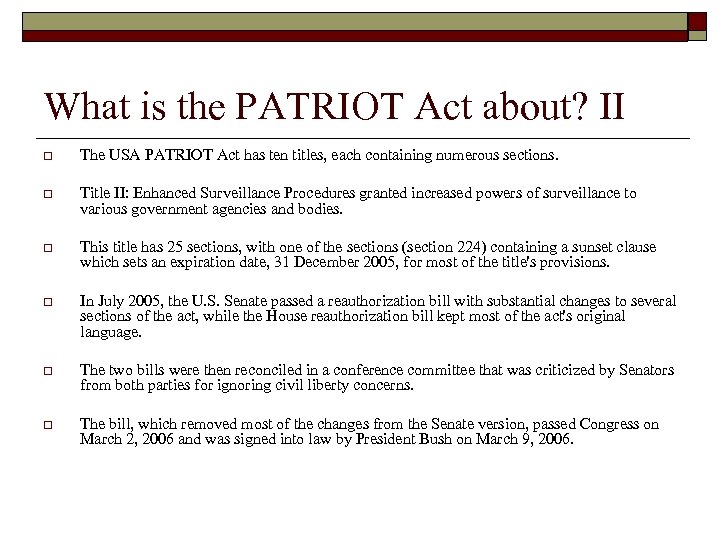 What is the PATRIOT Act about? II

The USA PATRIOT Act has ten titles, each containing numerous sections.

Title II: Enhanced Surveillance Procedures granted increased powers of surveillance to various government agencies and bodies.

This title has 25 sections, with one of the sections (section 224) containing a sunset clause which sets an expiration date, 31 December 2005, for most of the title's provisions.

In July 2005, the U.S. Senate passed a reauthorization bill with substantial changes to several sections of the act, while the House reauthorization bill kept most of the act's original language.

The two bills were then reconciled in a conference committee that was criticized by Senators from both parties for ignoring civil liberty concerns.

The bill, which removed most of the changes from the Senate version, passed Congress on March 2, 2006 and was signed into law by President Bush on March 9, 2006.